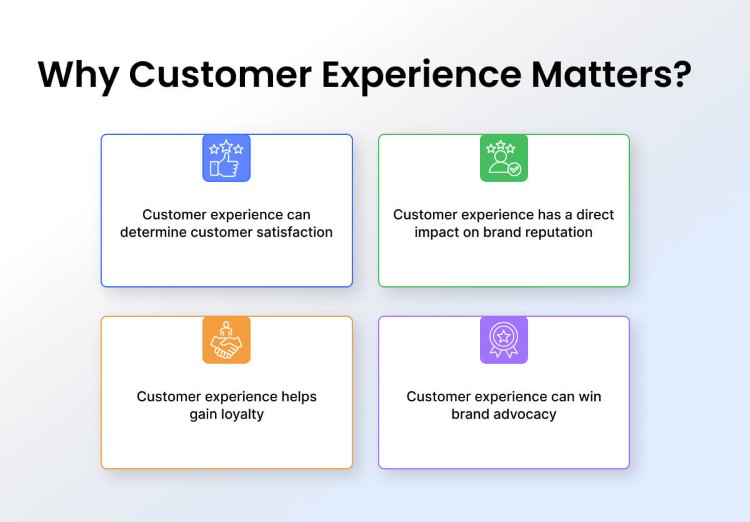 Why Customer Experience Matters?

Customer experience can determine customer satisfaction

Customer experience has a direct impact on brand reputation

Customer experience helps gain loyalty

Customer experience can win brand advocacy